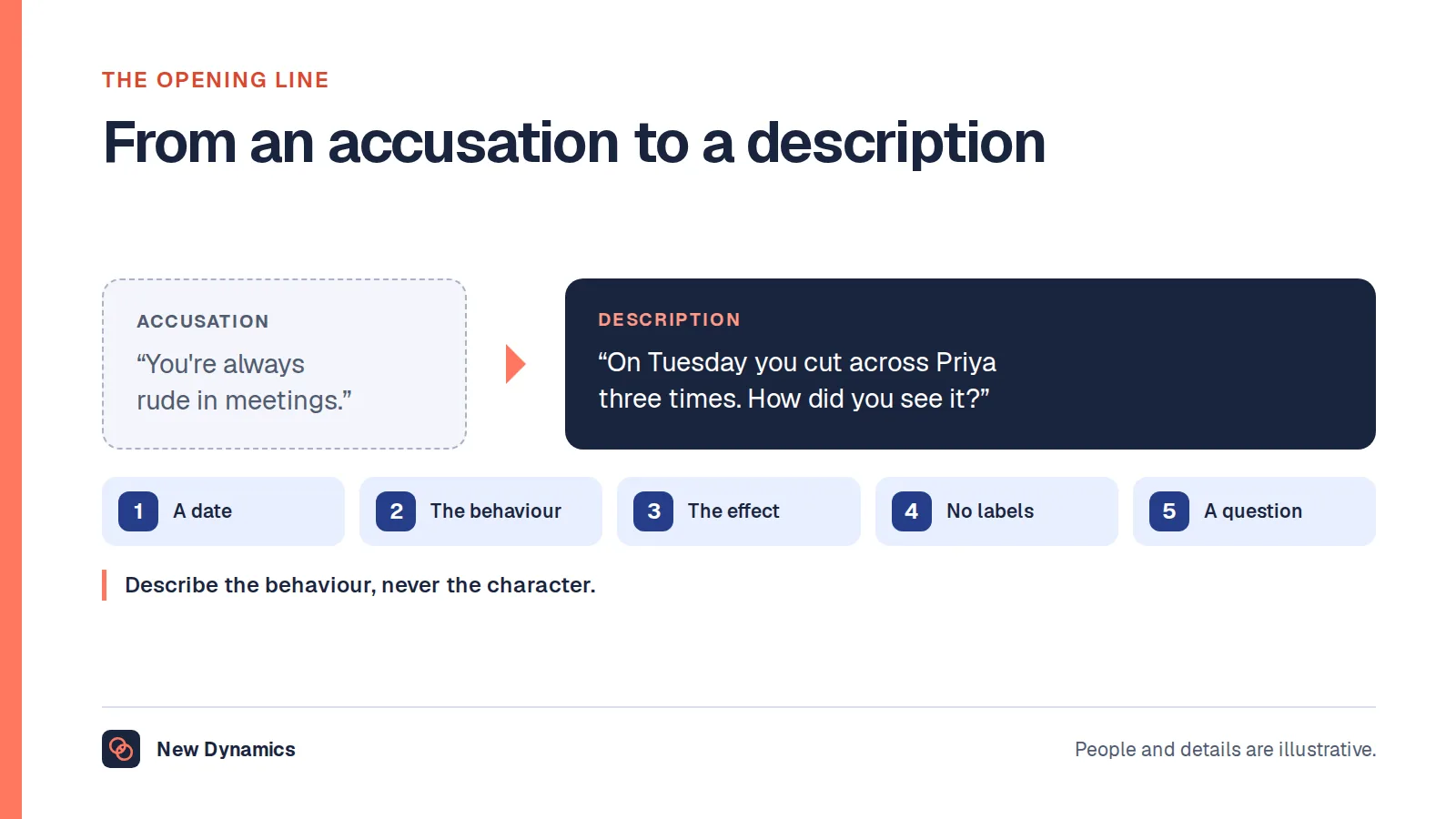 THE OPENING LINE

From an accusation to a description

ACCUSATION
“You're always rude in meetings.”

DESCRIPTION
“On Tuesday you cut across Priya three times. How did you see it?”

1 A date

2 The behaviour

3 The effect

4 No labels

5 A question

Describe the behaviour, never the character.

New Dynamics

People and details are illustrative.